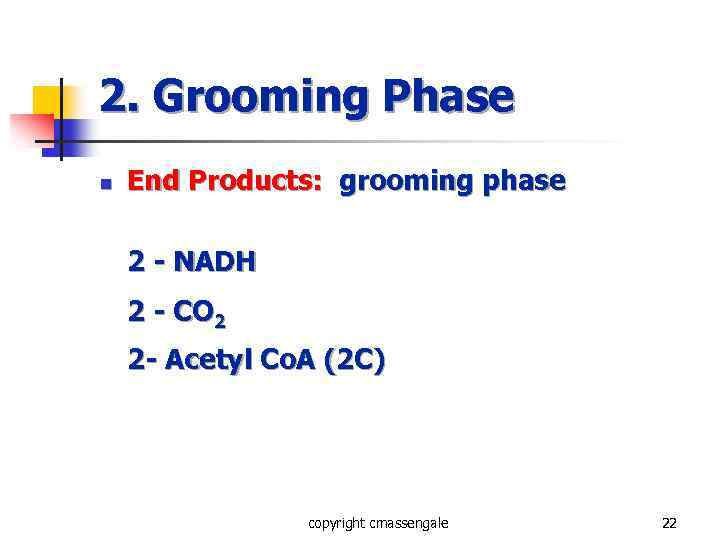 2. Grooming Phase

End Products: grooming phase

2 - NADH

2 - $CO_2$

2- Acetyl CoA (2C)

copyright cmassengale

22